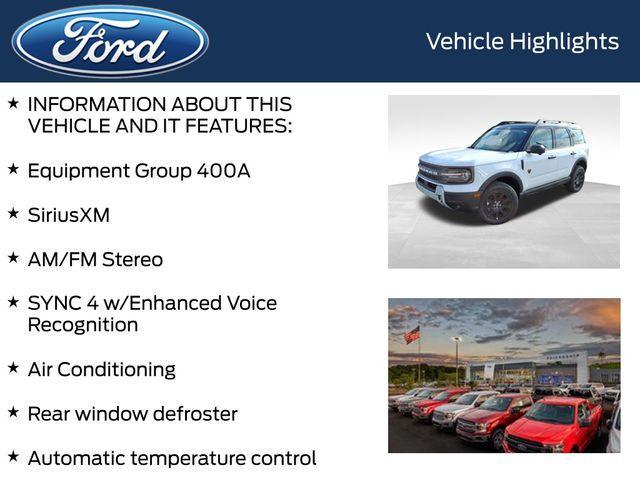 Ford

Vehicle Highlights

★ INFORMATION ABOUT THIS VEHICLE AND IT FEATURES:

★ Equipment Group 400A

★ SiriusXM

★ AM/FM Stereo

★ SYNC 4 w/Enhanced Voice Recognition

★ Air Conditioning

★ Rear window defroster

★ Automatic temperature control